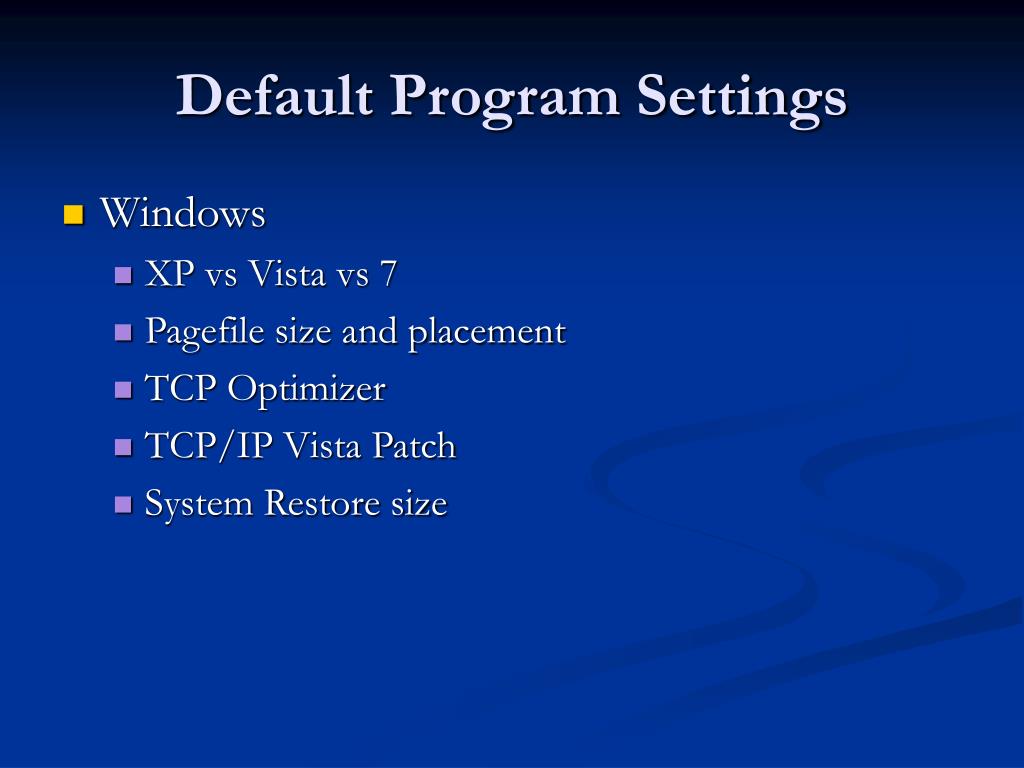 Default Program Settings

Windows
XP vs Vista vs 7
Pagefile size and placement
TCP Optimizer
TCP/IP Vista Patch
System Restore size